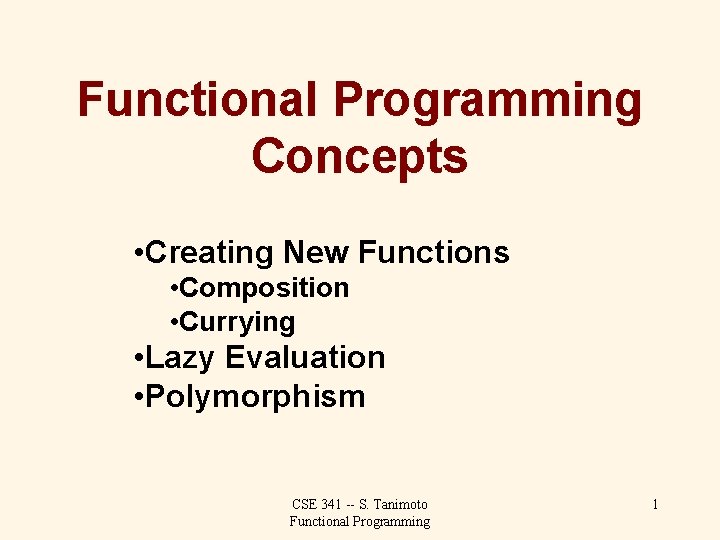 Functional Programming Concepts

•Creating New Functions
•Composition
•Currying
•Lazy Evaluation
•Polymorphism

CSE 341 -- S. Tanimoto
Functional Programming

1